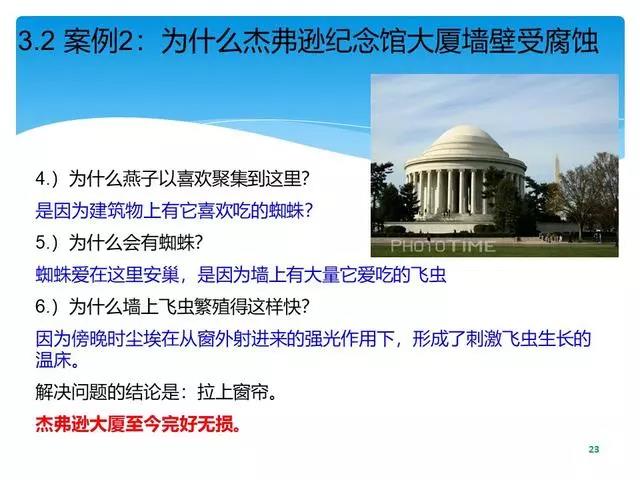 3.2 案例2：为什么杰弗逊纪念馆大厦墙壁受腐蚀

PHOTOTIME

4.）为什么燕子以喜欢聚集到这里?

是因为建筑物上有它喜欢吃的蜘蛛?

5.）为什么会有蜘蛛?

蜘蛛爱在这里安巢，是因为墙上有大量它爱吃的飞虫

6.）为什么墙上飞虫繁殖得这样快?

因为傍晚时尘埃在从窗外射进来的强光作用下，形成了刺激飞虫生长的温床。

解决问题的结论是：拉上窗帘。

杰弗逊大厦至今完好无损。

23